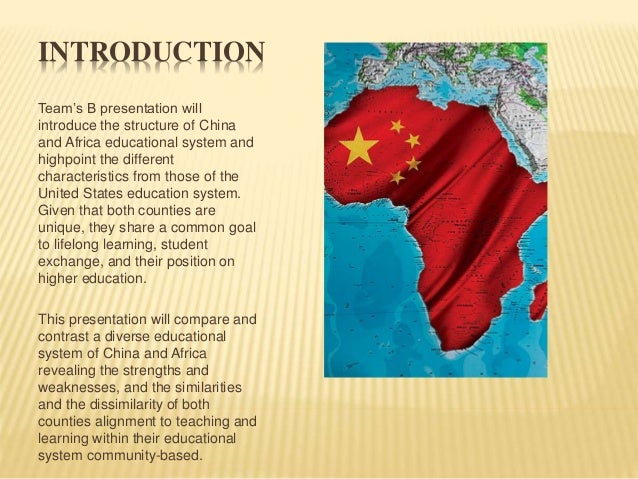 INTRODUCTION

Team's B presentation will introduce the structure of China and Africa educational system and highpoint the different characteristics from those of the United States education system. Given that both counties are unique, they share a common goal to lifelong learning, student exchange, and their position on higher education.

This presentation will compare and contrast a diverse educational system of China and Africa revealing the strengths and weaknesses, and the similarities and the dissimilarity of both counties alignment to teaching and learning within their educational system community-based.